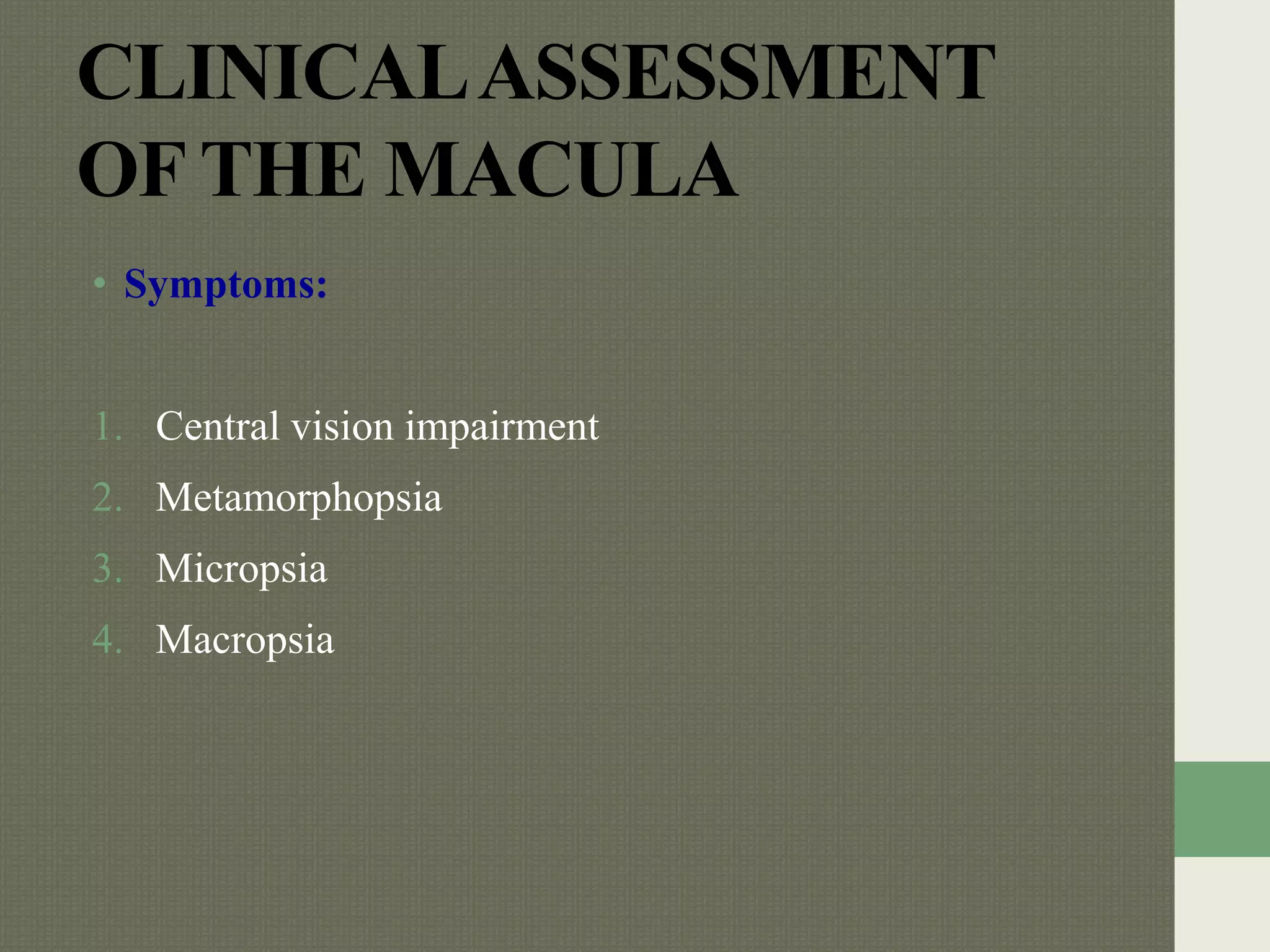 CLINICAL ASSESSMENT OF THE MACULA

• Symptoms:

1. Central vision impairment
2. Metamorphopsia
3. Micropsia
4. Macropsia